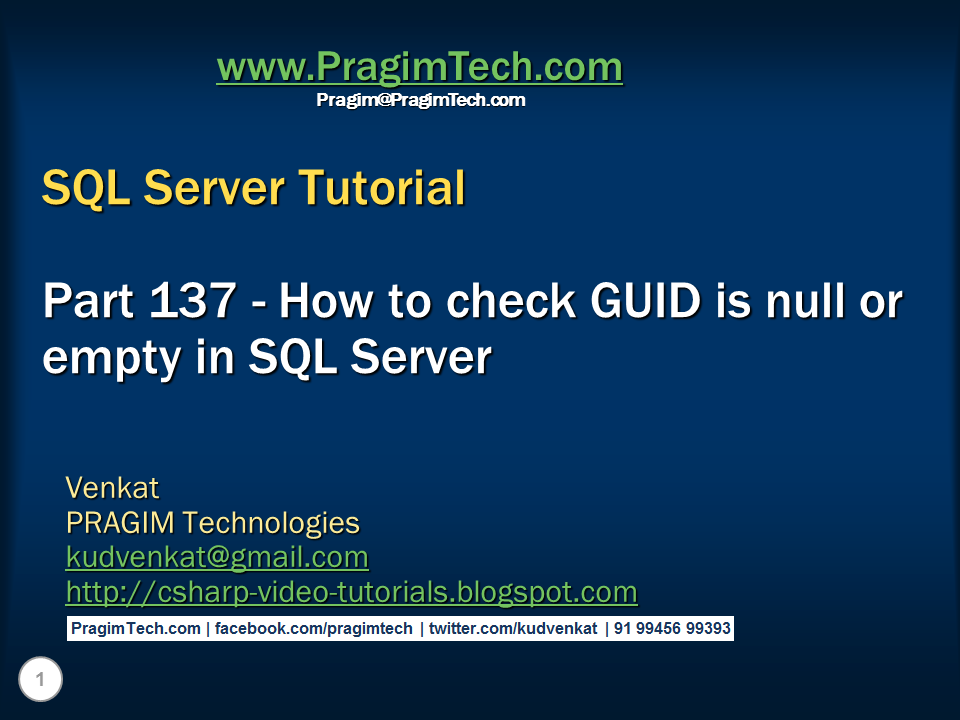 www.PragimTech.com
Pragim@PragimTech.com

SQL Server Tutorial

Part 137 - How to check GUID is null or empty in SQL Server

Venkat
PRAGIM Technologies
kudvenkat@gmail.com
http://csharp-video-tutorials.blogspot.com

PragimTech.com | facebook.com/pragimtech | twitter.com/kudvenkat | 91 99456 99393

1